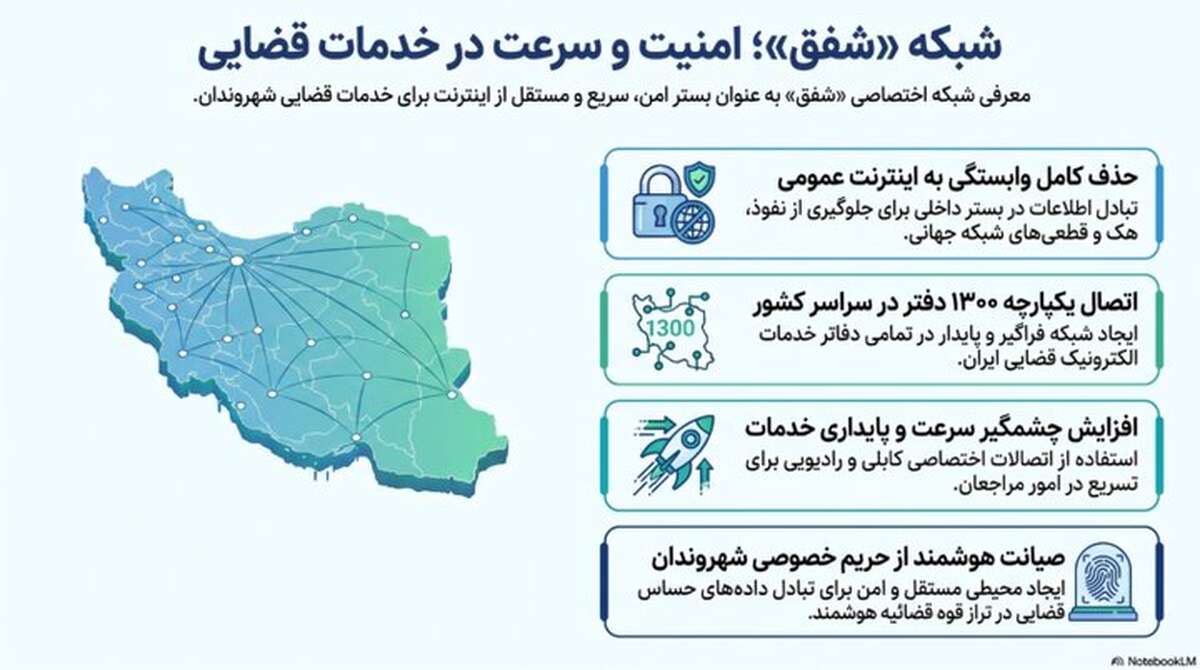 شبکه «شفق»؛ امنیت و سرعت در خدمات قضایی

معرفی شبکه اختصاصی «شفق» به عنوان بستر امن، سریع و مستقل از اینترنت برای خدمات قضایی شهروندان.

حذف کامل وابستگی به اینترنت عمومی

تبادل اطلاعات در بستر داخلی برای جلوگیری از نفوذ، هک و قطعی‌های شبکه جهانی.

اتصال یکپارچه ۱۳۰۰ دفتر در سراسر کشور

1300

ایجاد شبکه فراگیر و پایدار در تمامی دفاتر خدمات الکترونیک قضایی ایران.

افزایش چشمگیر سرعت و پایداری خدمات

استفاده از اتصالات اختصاصی کابلی و رادیویی برای تسریع در امور مراجعان.

صیانت هوشمند از حریم خصوصی شهروندان

ایجاد محیطی مستقل و امن برای تبادل داده‌های حساس قضایی در تراز قوه قضائیه هوشمند.

NotebookLM